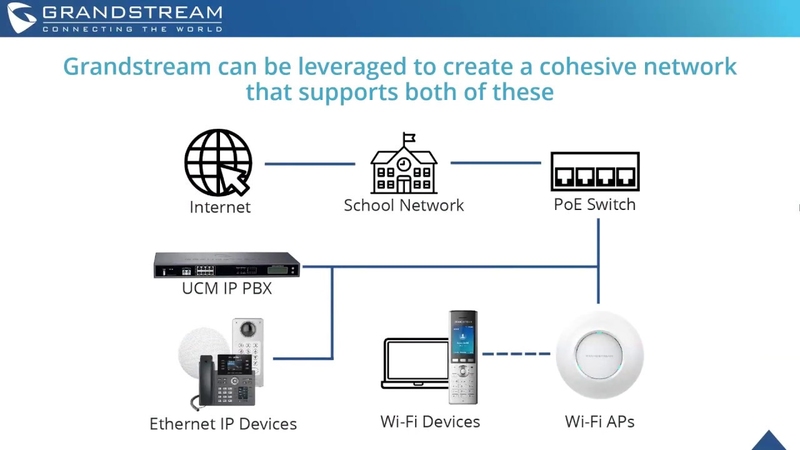 GRANDSTREAM
CONNECTING THE WORLD

Grandstream can be leveraged to create a cohesive network that supports both of these

Internet

School Network

PoE Switch

UCM IP PBX

Ethernet IP Devices

Wi-Fi Devices

Wi-Fi APs